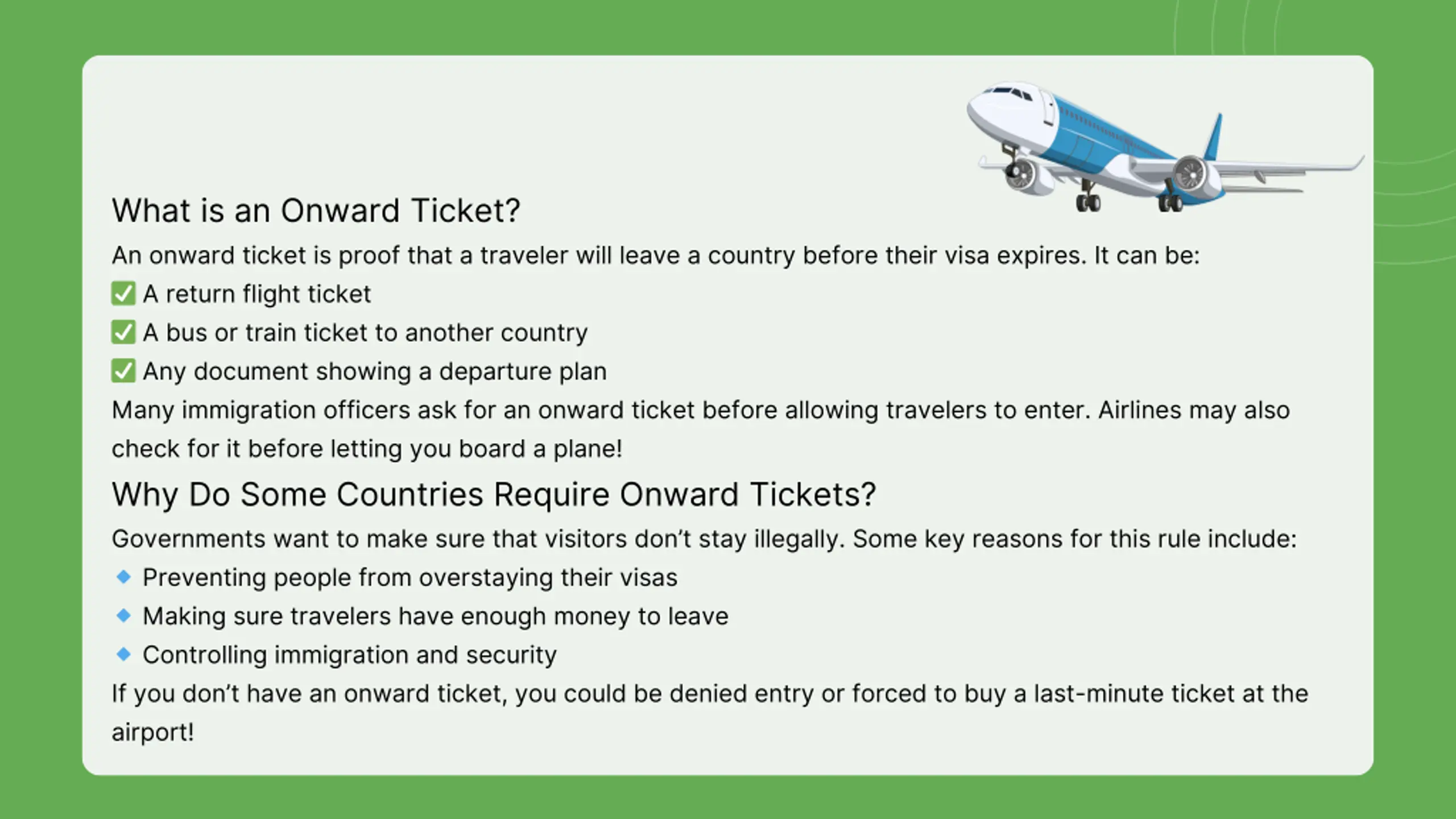 What is an Onward Ticket?

An onward ticket is proof that a traveler will leave a country before their visa expires. It can be:

✅ A return flight ticket
✅ A bus or train ticket to another country
✅ Any document showing a departure plan

Many immigration officers ask for an onward ticket before allowing travelers to enter. Airlines may also check for it before letting you board a plane!

Why Do Some Countries Require Onward Tickets?

Governments want to make sure that visitors don't stay illegally. Some key reasons for this rule include:

🔹 Preventing people from overstaying their visas
🔹 Making sure travelers have enough money to leave
🔹 Controlling immigration and security

If you don't have an onward ticket, you could be denied entry or forced to buy a last-minute ticket at the airport!